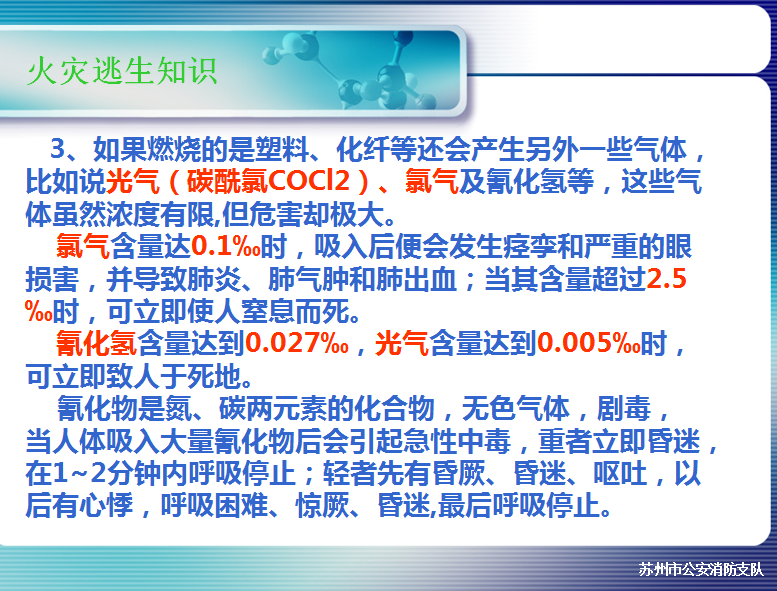 火灾逃生知识

3、如果燃烧的是塑料、化纤等还会产生另外一些气体，比如说光气（碳酰氯COCl2）、氯气及氰化氢等，这些气体虽然浓度有限,但危害却极大。

氯气含量达0.1‰时，吸入后便会发生痉挛和严重的眼损害，并导致肺炎、肺气肿和肺出血；当其含量超过2.5‰时，可立即使人窒息而死。

氰化氢含量达到0.027‰，光气含量达到0.005‰时，可立即致人于死地。

氰化物是氮、碳两元素的化合物，无色气体，剧毒，当人体吸入大量氰化物后会引起急性中毒，重者立即昏迷，在1~2分钟内呼吸停止；轻者先有昏厥、昏迷、呕吐，以后有心悸，呼吸困难、惊厥、昏迷,最后呼吸停止。

苏州市公安消防支队